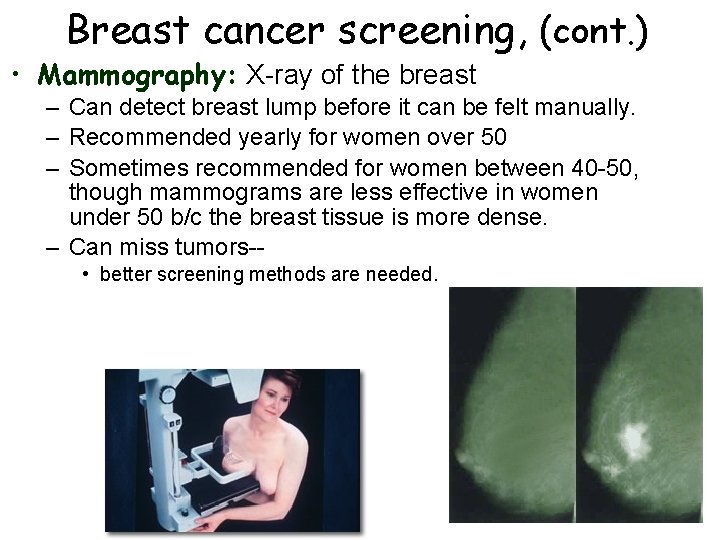 Breast cancer screening, (cont.)

• Mammography: X-ray of the breast
– Can detect breast lump before it can be felt manually.
– Recommended yearly for women over 50
– Sometimes recommended for women between 40-50, though mammograms are less effective in women under 50 b/c the breast tissue is more dense.
– Can miss tumors--
• better screening methods are needed.